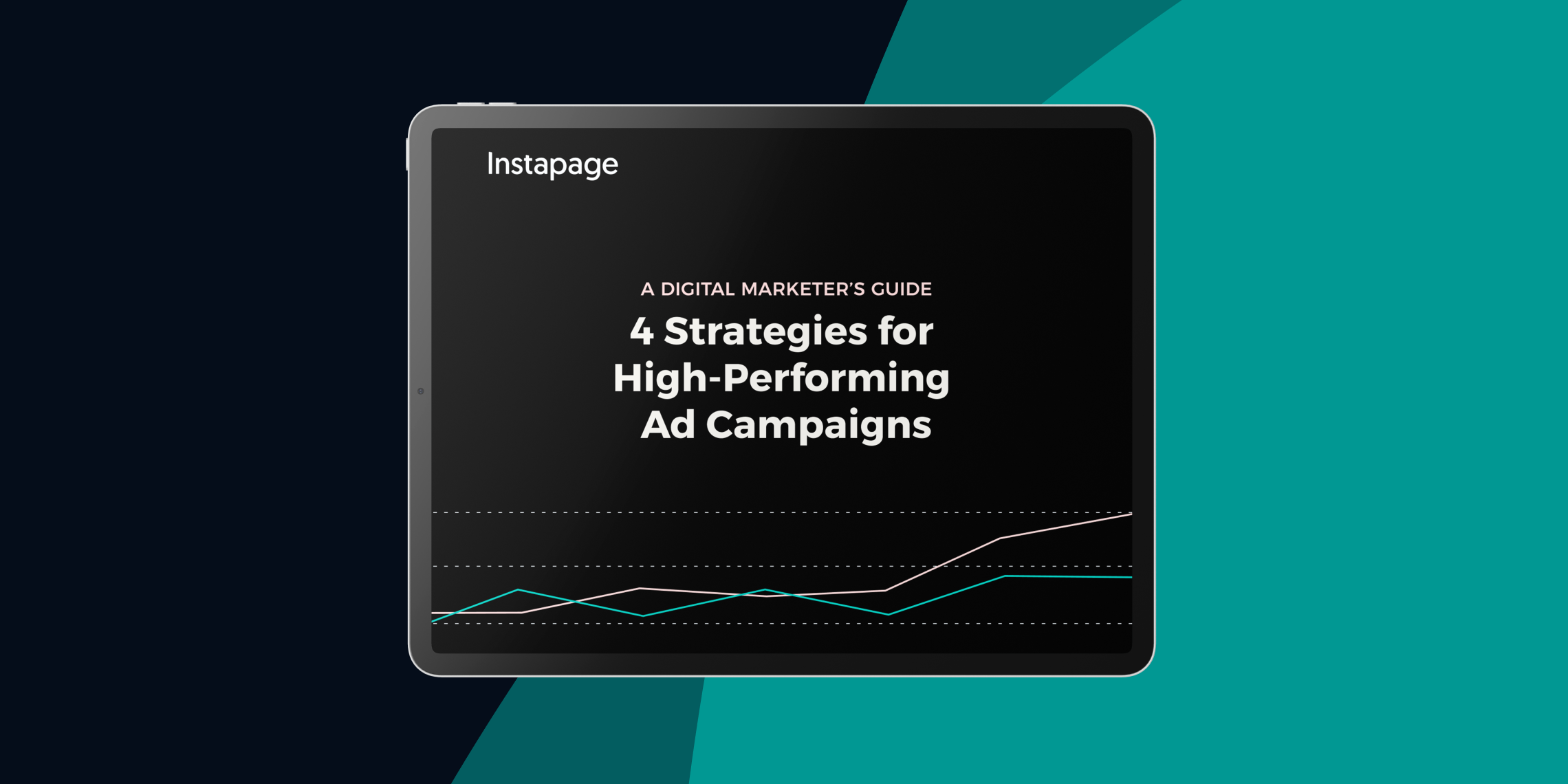 Instapage

A DIGITAL MARKETER'S GUIDE

4 Strategies for High-Performing Ad Campaigns